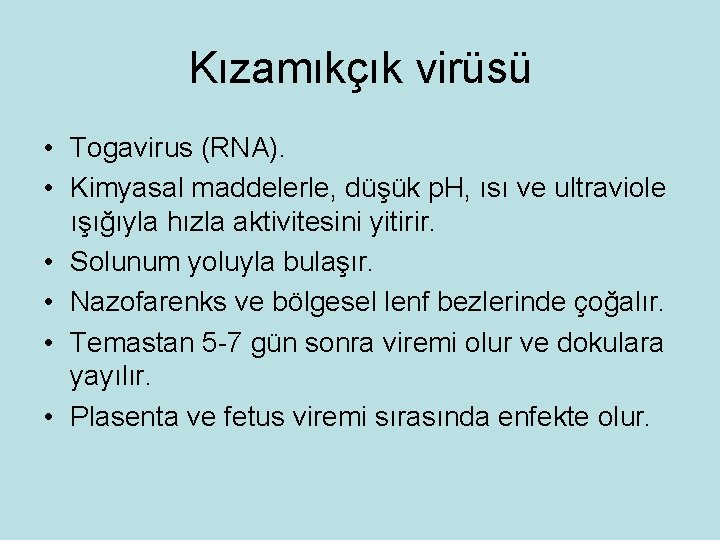 Kızamıkçık virüsü

• Togavirus (RNA).
• Kimyasal maddelerle, düşük pH, ısı ve ultraviole ışığıyla hızla aktivitesini yitirir.
• Solunum yoluyla bulaşır.
• Nazofarenks ve bölgesel lenf bezlerinde çoğalır.
• Temastan 5-7 gün sonra viremi olur ve dokulara yayılır.
• Plasenta ve fetus viremi sırasında enfekte olur.